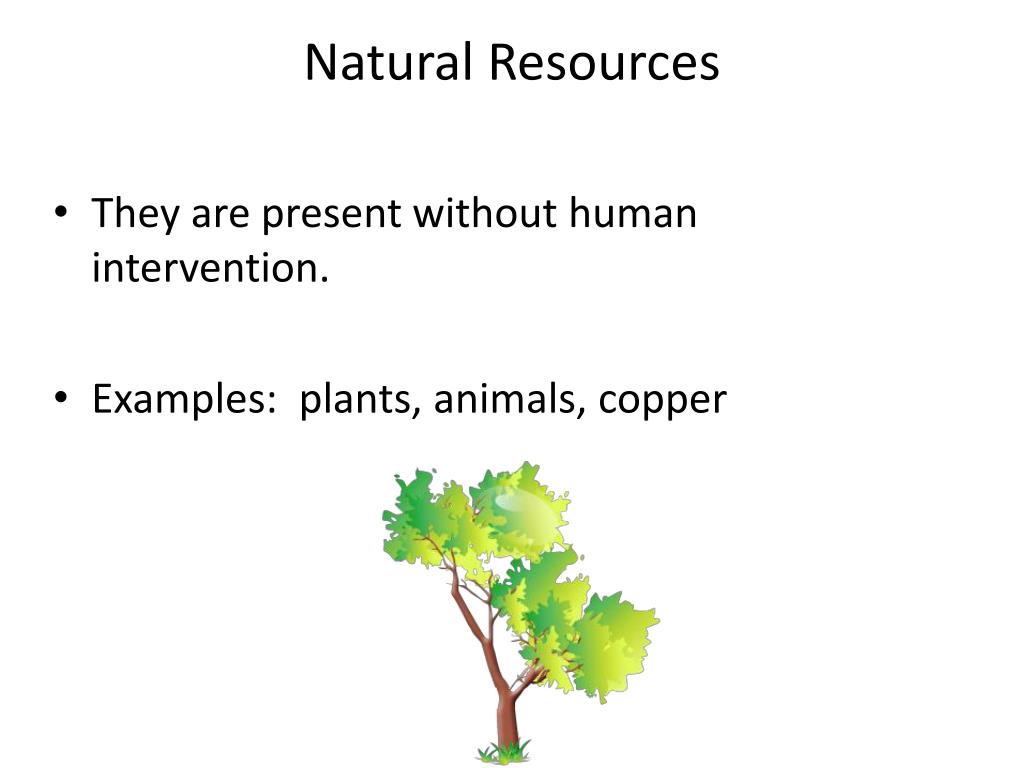 Natural Resources

• They are present without human intervention.

• Examples: plants, animals, copper